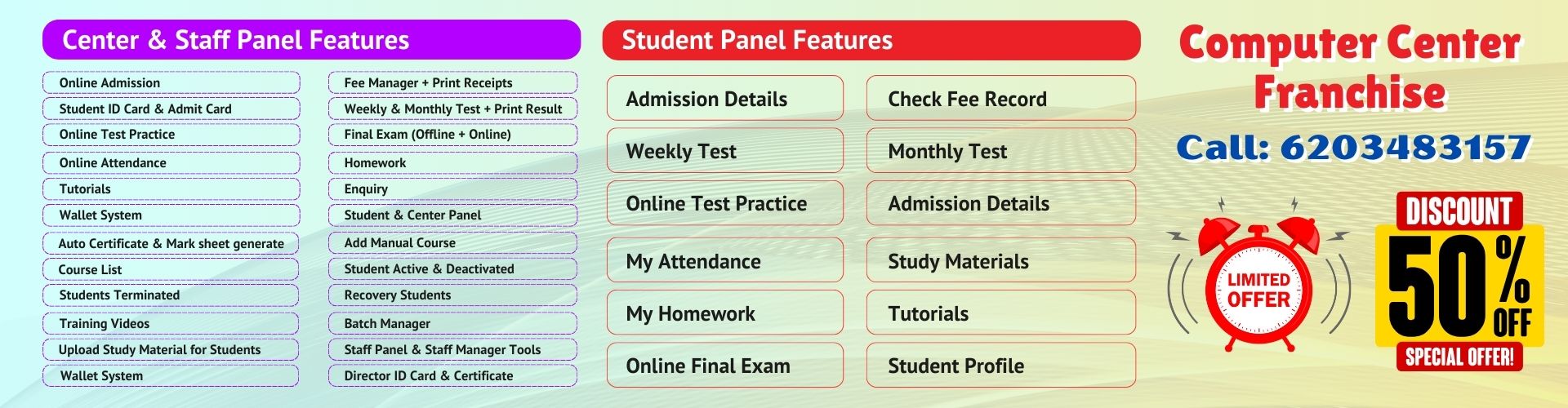 Center & Staff Panel Features

Online Admission
Student ID Card & Admit Card
Online Test Practice
Online Attendance
Tutorials
Wallet System
Auto Certificate & Mark sheet generate
Course List
Students Terminated
Training Videos
Upload Study Material for Students
Wallet System

Fee Manager + Print Receipts
Weekly & Monthly Test + Print Result
Final Exam (Offline + Online)
Homework
Enquiry
Student & Center Panel
Add Manual Course
Student Active & Deactivated
Recovery Students
Batch Manager
Staff Panel & Staff Manager Tools
Director ID Card & Certificate

Student Panel Features

Admission Details
Weekly Test
Online Test Practice
My Attendance
My Homework
Online Final Exam

Check Fee Record
Monthly Test
Admission Details
Study Materials
Tutorials
Student Profile

Computer Center Franchise

Call: 6203483157

LIMITED OFFER

DISCOUNT
50% OFF
SPECIAL OFFER!